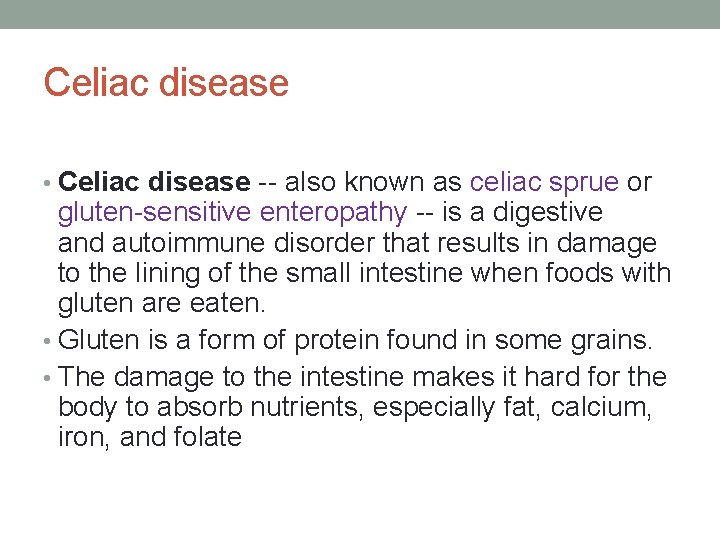 Celiac disease

• Celiac disease -- also known as celiac sprue or gluten-sensitive enteropathy -- is a digestive and autoimmune disorder that results in damage to the lining of the small intestine when foods with gluten are eaten.
• Gluten is a form of protein found in some grains.
• The damage to the intestine makes it hard for the body to absorb nutrients, especially fat, calcium, iron, and folate